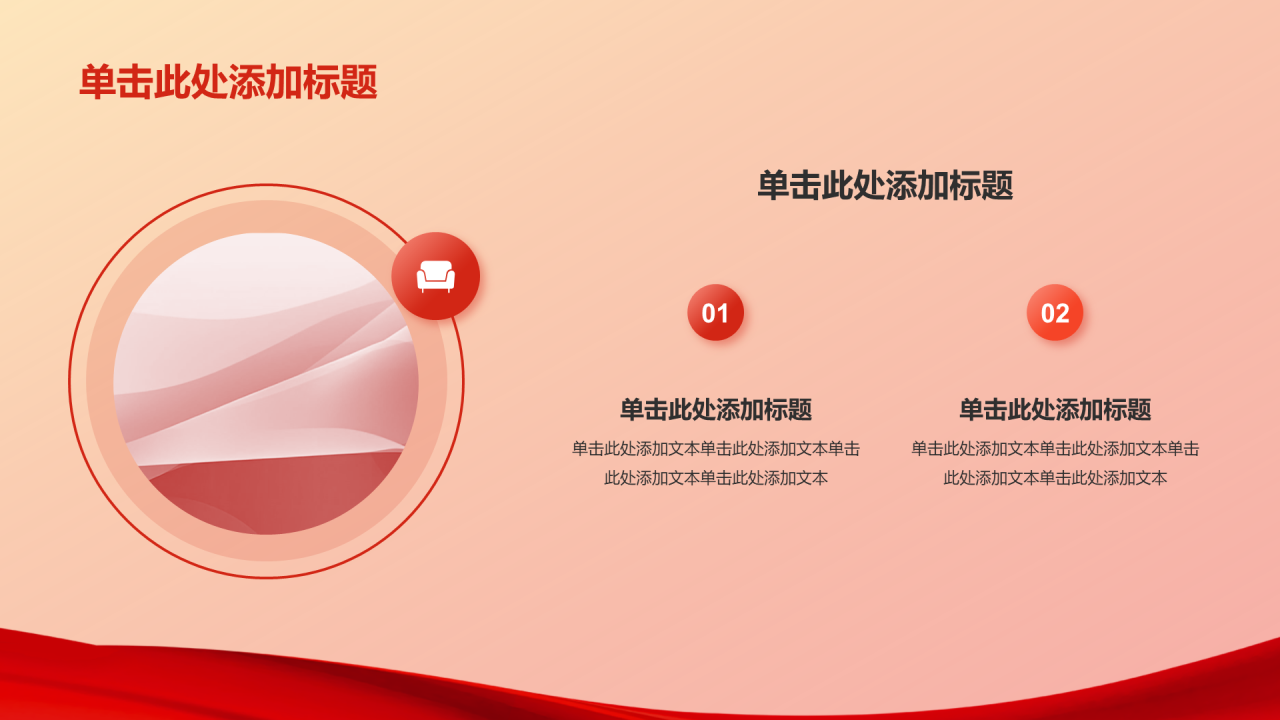 单击此处添加标题

单击此处添加标题

01

单击此处添加标题

单击此处添加文本单击此处添加文本单击此处添加文本单击此处添加文本

02

单击此处添加标题

单击此处添加文本单击此处添加文本单击此处添加文本单击此处添加文本